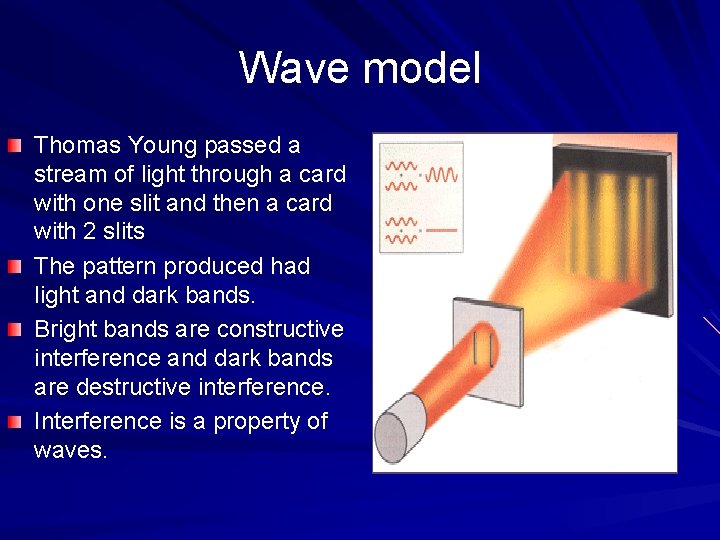 Wave model

Thomas Young passed a stream of light through a card with one slit and then a card with 2 slits

The pattern produced had light and dark bands.

Bright bands are constructive interference and dark bands are destructive interference.

Interference is a property of waves.